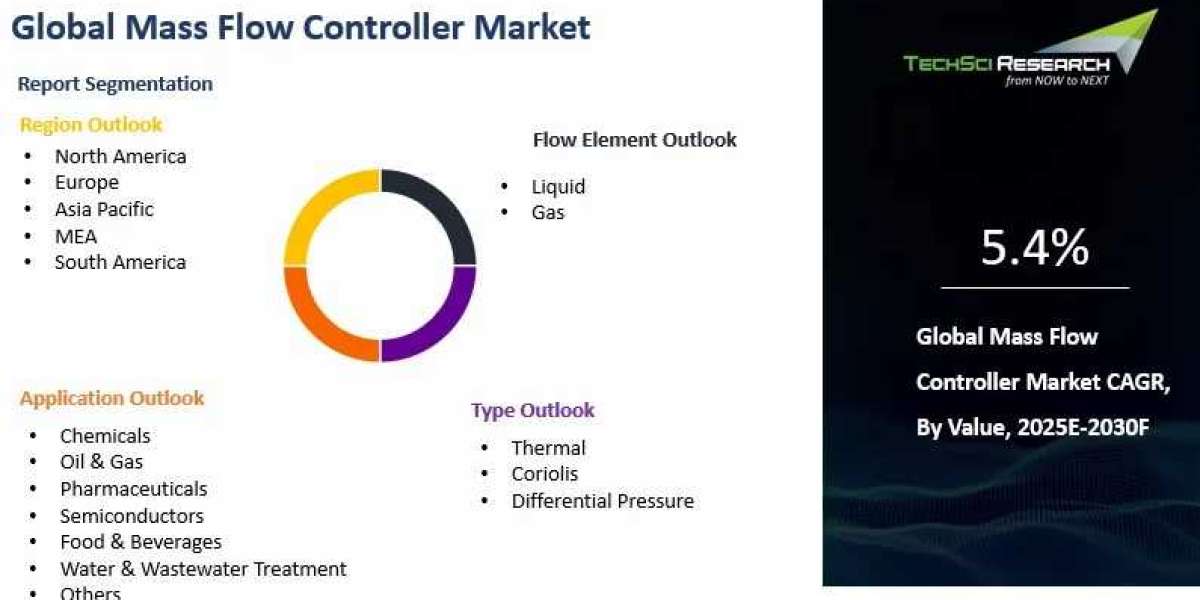 Global Mass Flow Controller Market

Report Segmentation

Region Outlook
- North America
- Europe
- Asia Pacific
- MEA
- South America

Flow Element Outlook
- Liquid
- Gas

Application Outlook
- Chemicals
- Oil & Gas
- Pharmaceuticals
- Semiconductors
- Food & Beverages
- Water & Wastewater Treatment
- Others

Type Outlook
- Thermal
- Coriolis
- Differential Pressure

TECHSCI RESEARCH
from NOW to NEXT

5.4%

Global Mass Flow Controller Market CAGR, By Value, 2025E-2030F